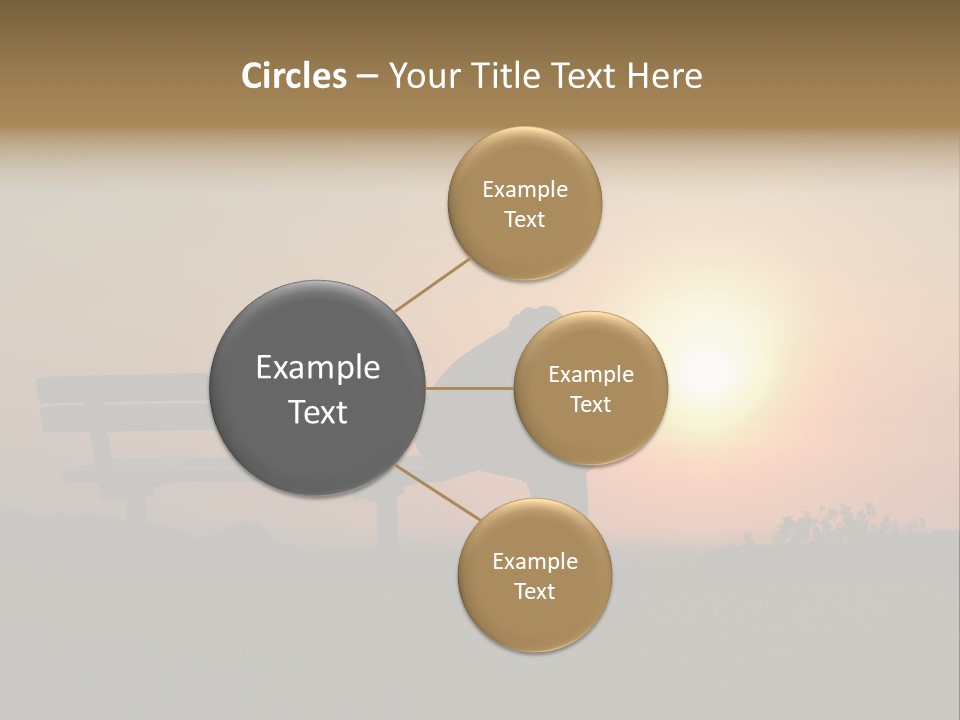 Circles – Your Title Text Here

Example Text

Example Text

Example Text

Example Text